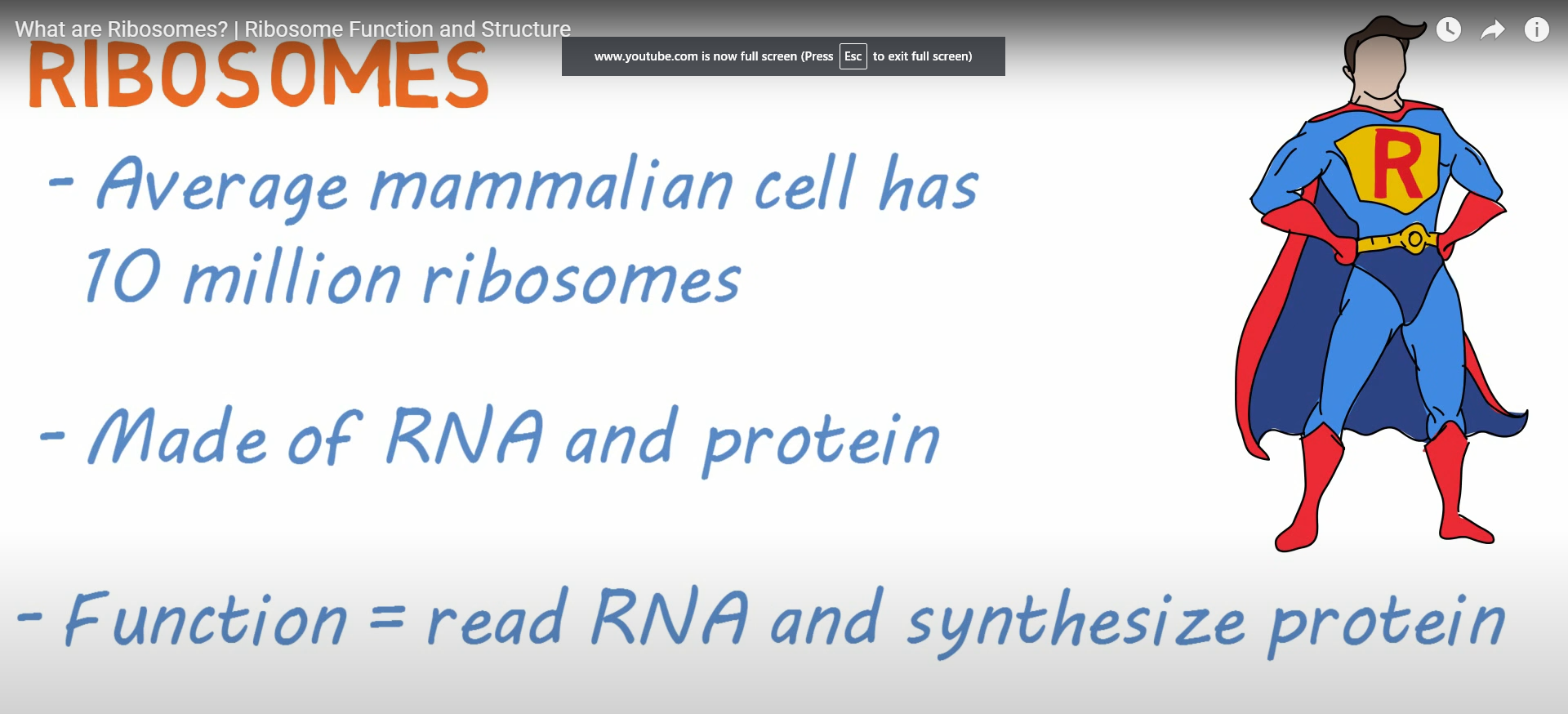 What are Ribosomes? | Ribosome Function and Structure

www.youtube.com is now full screen (Press Esc to exit full screen)

RIBOSOMES

- Average mammalian cell has 10 million ribosomes

- Made of RNA and protein

- Function = read RNA and synthesize protein

R